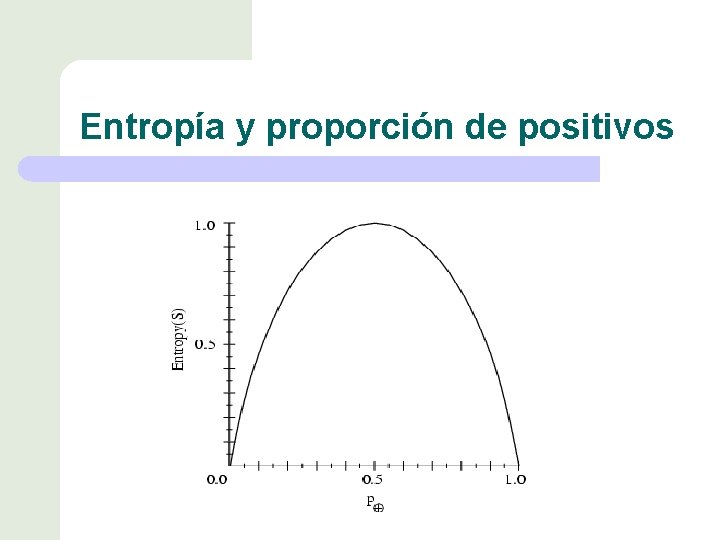 Entropía y proporción de positivos

1.0

0.5

Entropy(S)

0.0

0.5

1.0

$p_{\oplus}$